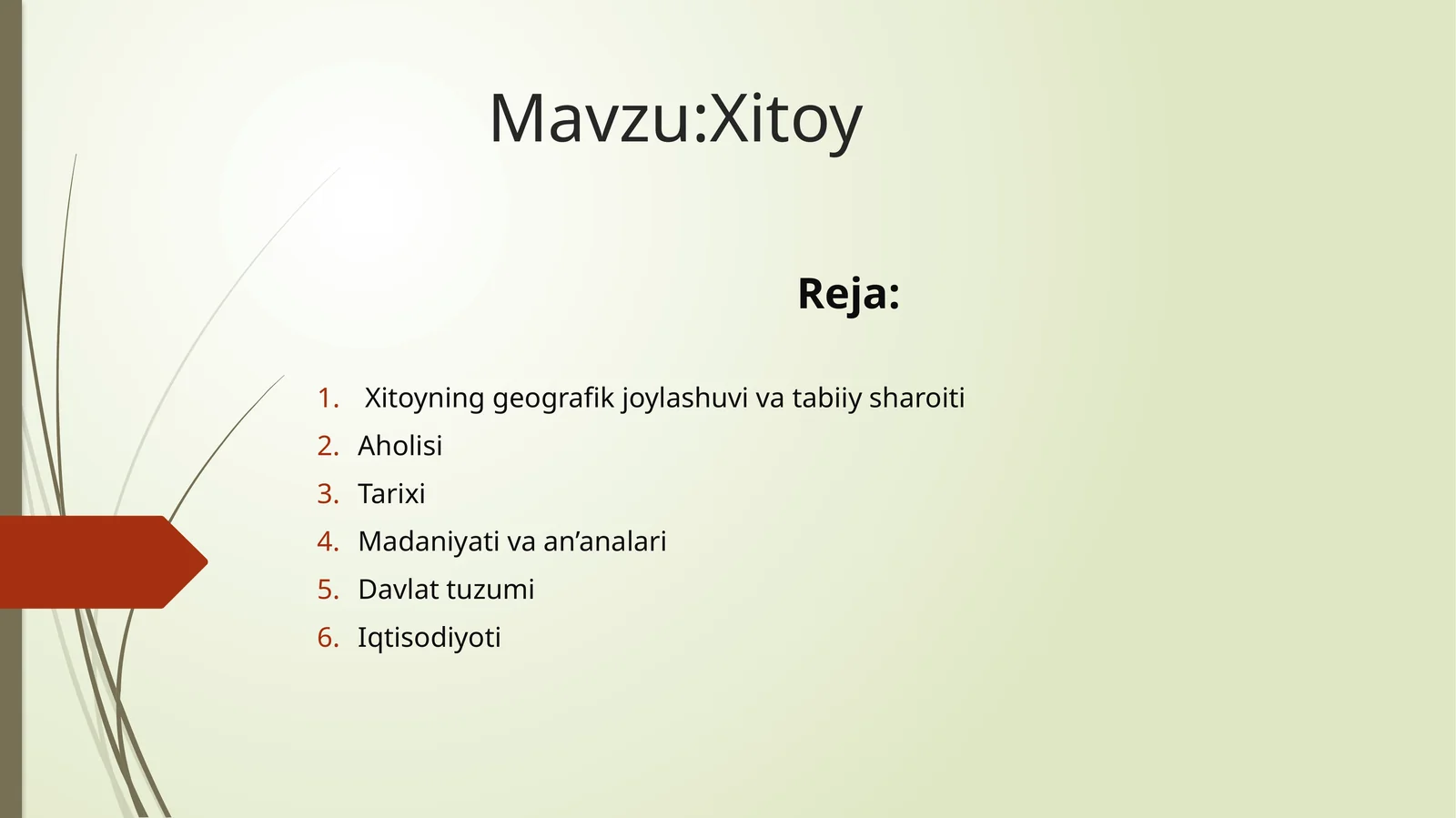 Mavzu:Xitoy

Reja:

1. Xitoyning geografik joylashuvi va tabiiy sharoiti
2. Aholisi
3. Tarixi
4. Madaniyati va an’analari
5. Davlat tuzumi
6. Iqtisodiyoti